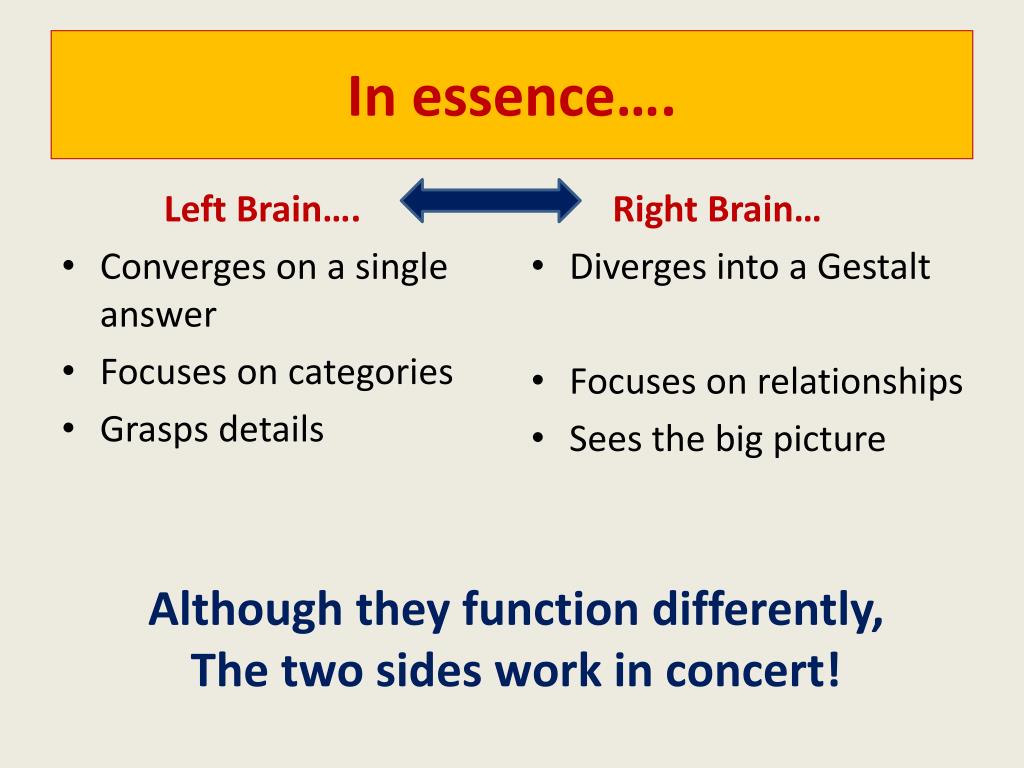 In essence….

Left Brain….
• Converges on a single answer
• Focuses on categories
• Grasps details

Right Brain…
• Diverges into a Gestalt
• Focuses on relationships
• Sees the big picture

Although they function differently,
The two sides work in concert!